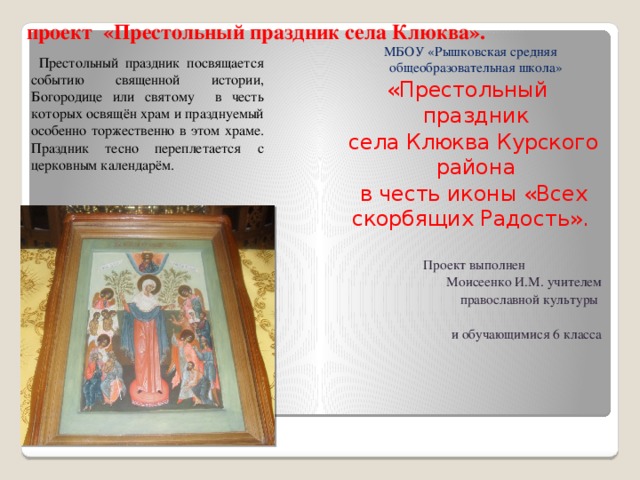 проект «Престольный праздник села Клюква».

Престольный праздник посвящается событию священной истории, Богородице или святому в честь которых освящён храм и празднуемый особенно торжественно в этом храме. Праздник тесно переплетается с церковным календарём.

МБОУ «Рышковская средняя общеобразовательная школа»

«Престольный праздник села Клюква Курского района в честь иконы «Всех скорбящих Радость».

Проект выполнен Моисеенко И.М. учителем православной культуры

и обучающимися 6 класса